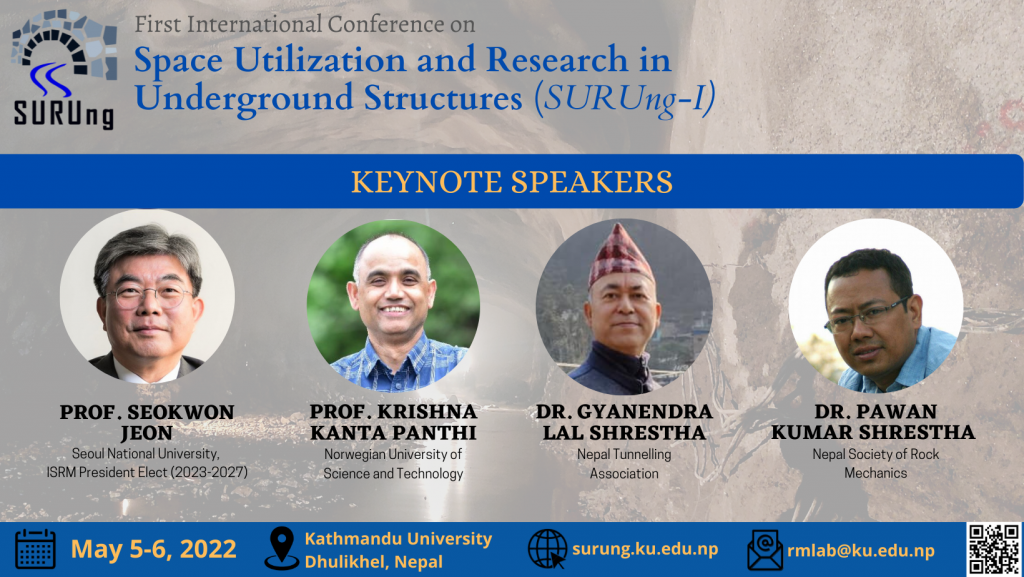 SURUng

First International Conference on
Space Utilization and Research in Underground Structures (SURUng-I)

KEYNOTE SPEAKERS

PROF. SEOKWON JEON
Seoul National University, ISRM President Elect (2023-2027)

PROF. KRISHNA KANTA PANTHI
Norwegian University of Science and Technology

DR. GYANENDRA LAL SHRESTHA
Nepal Tunnelling Association

DR. PAWAN KUMAR SHRESTHA
Nepal Society of Rock Mechanics

May 5-6, 2022

Kathmandu University Dhulikhel, Nepal

surung.ku.edu.np

rmlab@ku.edu.np